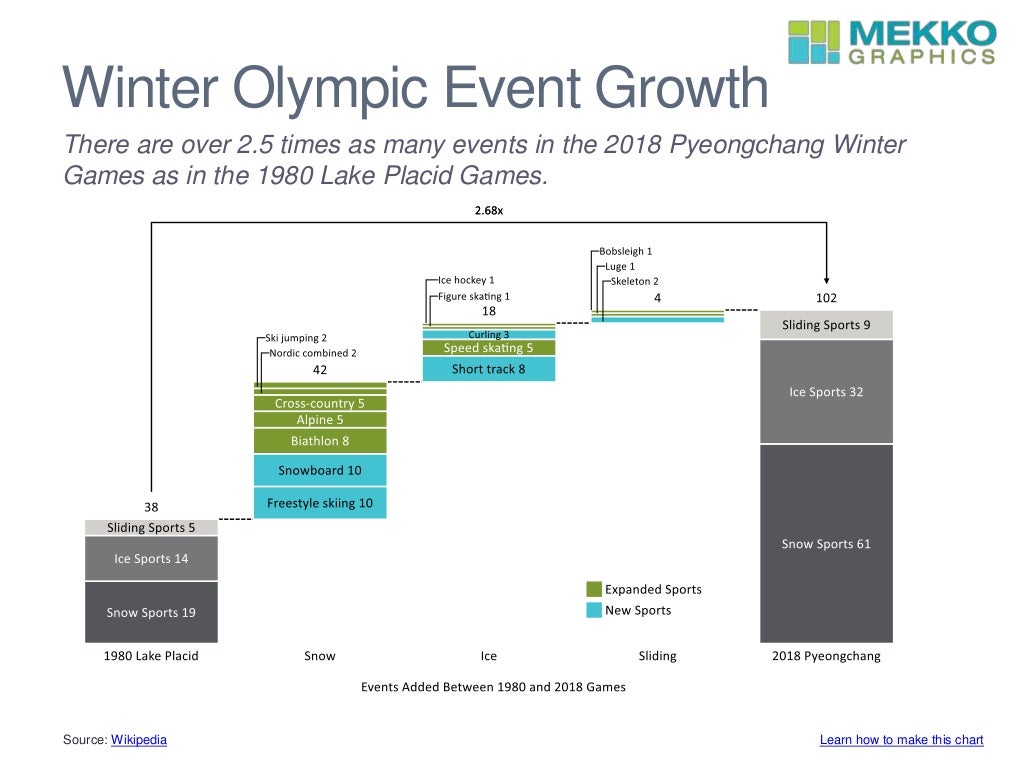 MEKKO GRAPHICS

Winter Olympic Event Growth

There are over 2.5 times as many events in the 2018 Pyeongchang Winter Games as in the 1980 Lake Placid Games.

2.68x

38
Sliding Sports 5
Ice Sports 14
Snow Sports 19

Ski jumping 2
Nordic combined 2
42
Cross-country 5
Alpine 5
Biathlon 8
Snowboard 10
Freestyle skiing 10

Ice hockey 1
Figure skating 1
18
Curling 3
Speed skating 5
Short track 8

Bobsleigh 1
Luge 1
Skeleton 2
4

102
Sliding Sports 9
Ice Sports 32
Snow Sports 61

Expanded Sports
New Sports

1980 Lake Placid
Snow
Ice
Sliding
2018 Pyeongchang

Events Added Between 1980 and 2018 Games

Source: Wikipedia

Learn how to make this chart